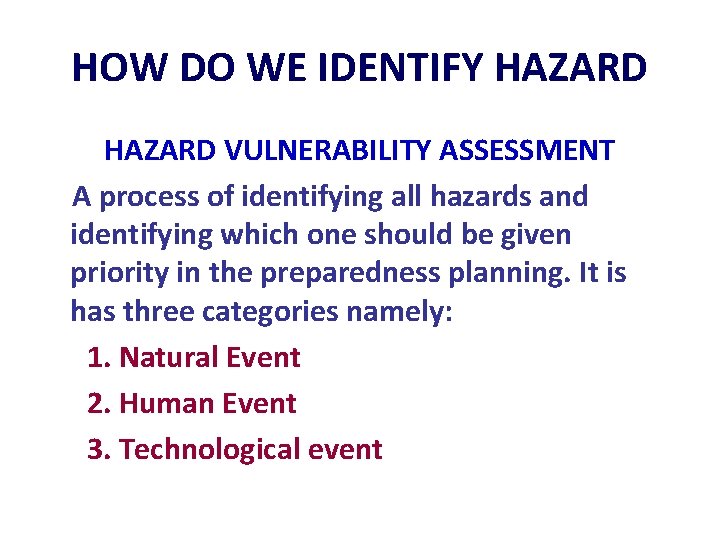 HOW DO WE IDENTIFY HAZARD

HAZARD VULNERABILITY ASSESSMENT

A process of identifying all hazards and identifying which one should be given priority in the preparedness planning. It is has three categories namely:

1. Natural Event
2. Human Event
3. Technological event